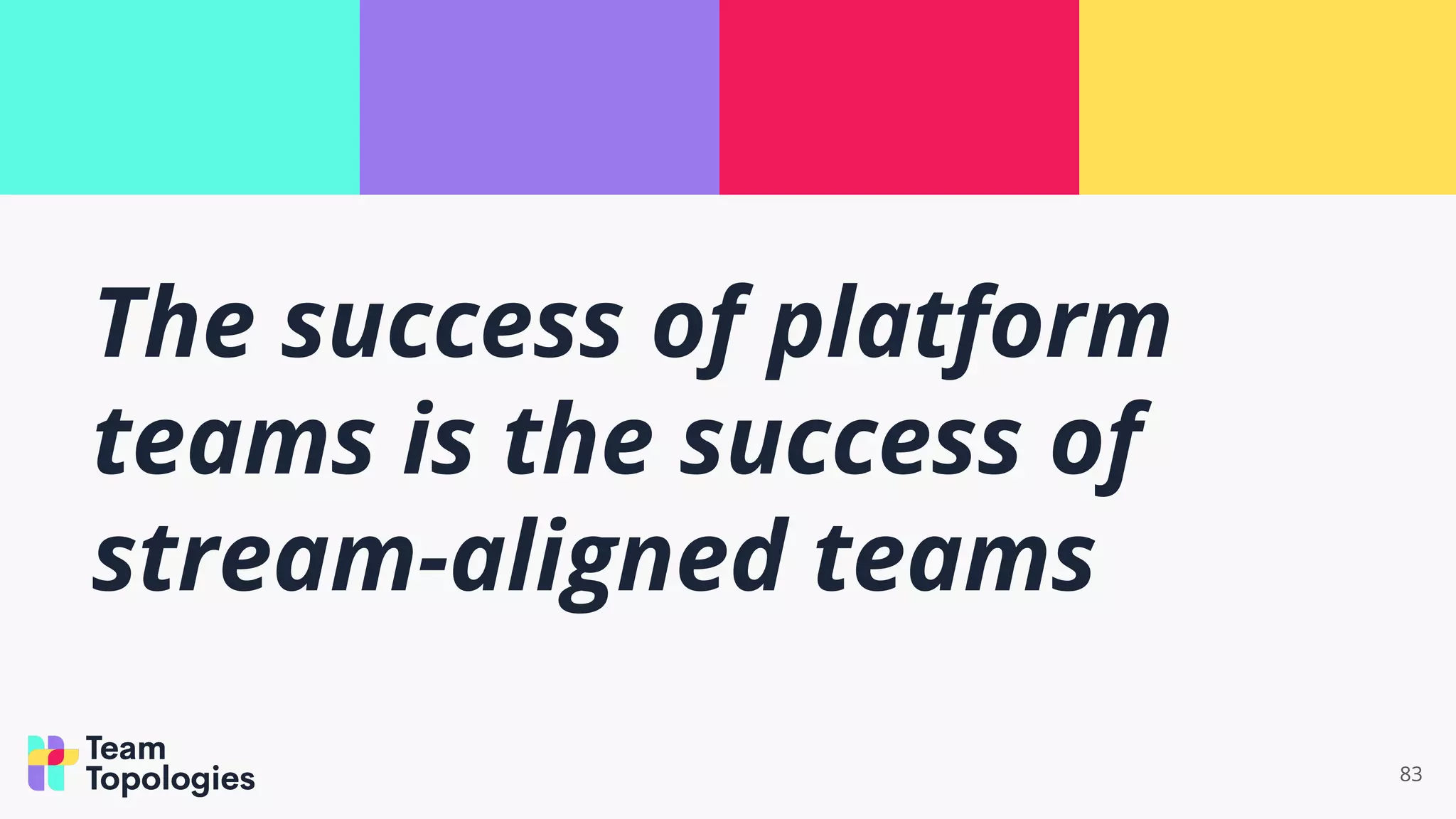 The success of platform teams is the success of stream-aligned teams

Team
Topologies

83